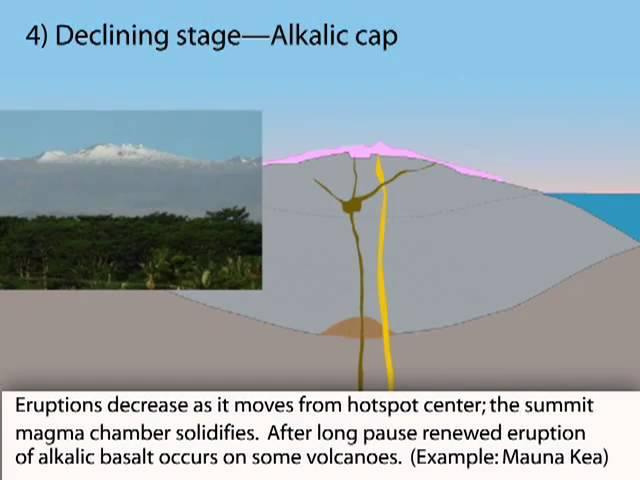 4) Declining stage—Alkalic cap

Eruptions decrease as it moves from hotspot center; the summit magma chamber solidifies. After long pause renewed eruption of alkalic basalt occurs on some volcanoes. (Example: Mauna Kea)